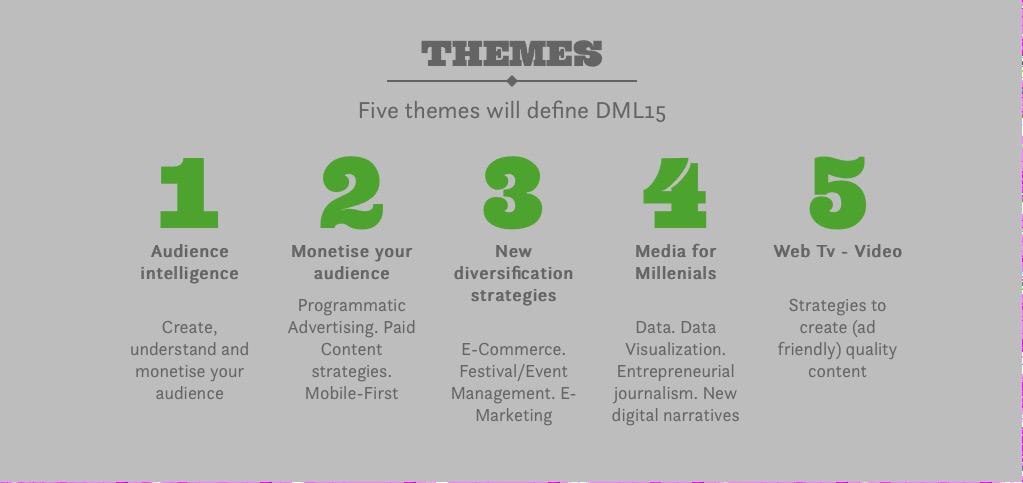 THEMES

Five themes will define DML15

1
Audience intelligence

Create, understand and monetise your audience

2
Monetise your audience

Programmatic Advertising. Paid Content strategies. Mobile-First

3
New diversification strategies

E-Commerce. Festival/Event Management. E-Marketing

4
Media for Millenials

Data. Data Visualization. Entrepreneurial journalism. New digital narratives

5
Web Tv - Video

Strategies to create (ad friendly) quality content